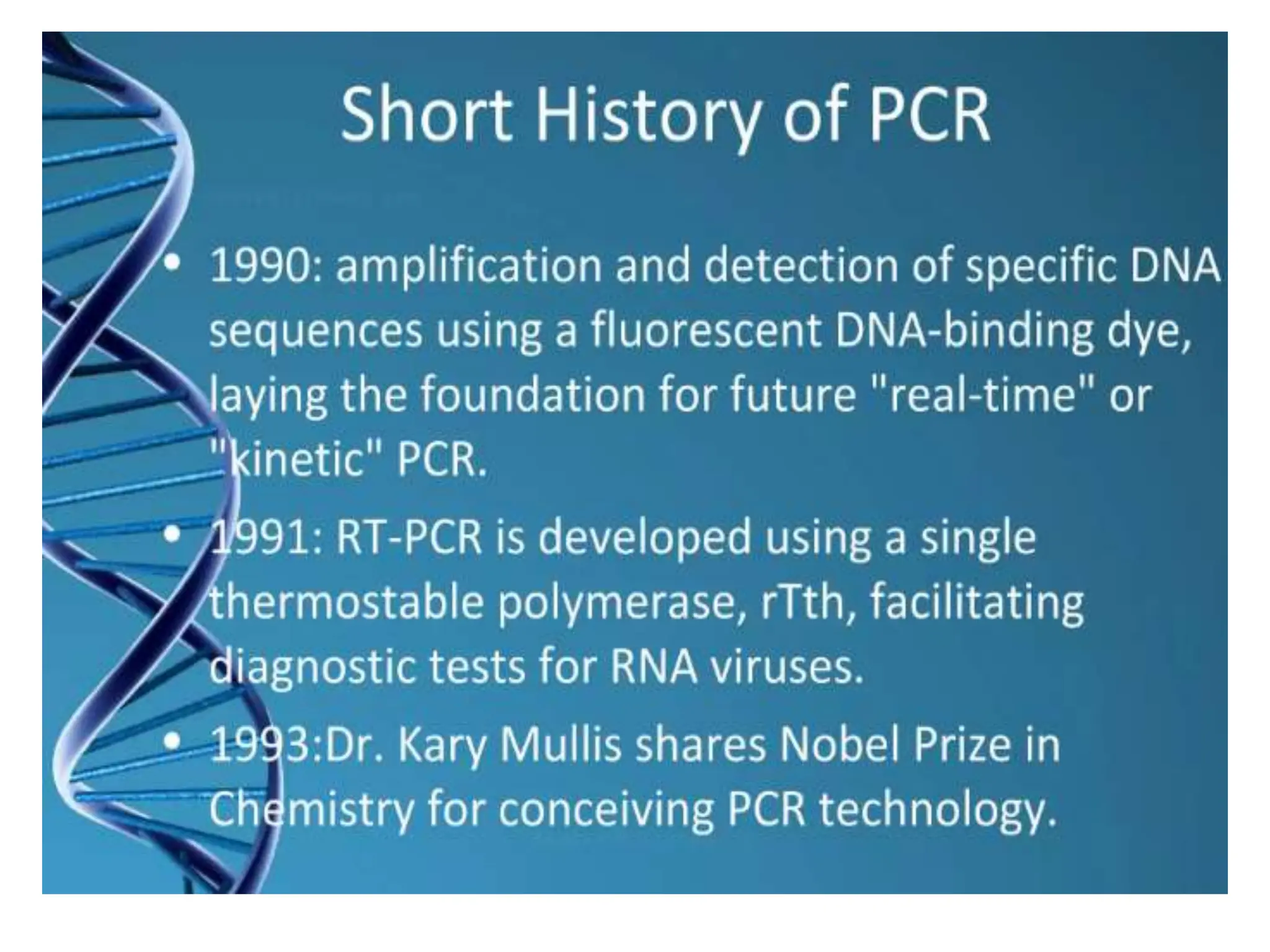 Short History of PCR

• 1990: amplification and detection of specific DNA sequences using a fluorescent DNA-binding dye, laying the foundation for future "real-time" or "kinetic" PCR.

• 1991: RT-PCR is developed using a single thermostable polymerase, rTth, facilitating diagnostic tests for RNA viruses.

• 1993:Dr. Kary Mullis shares Nobel Prize in Chemistry for conceiving PCR technology.